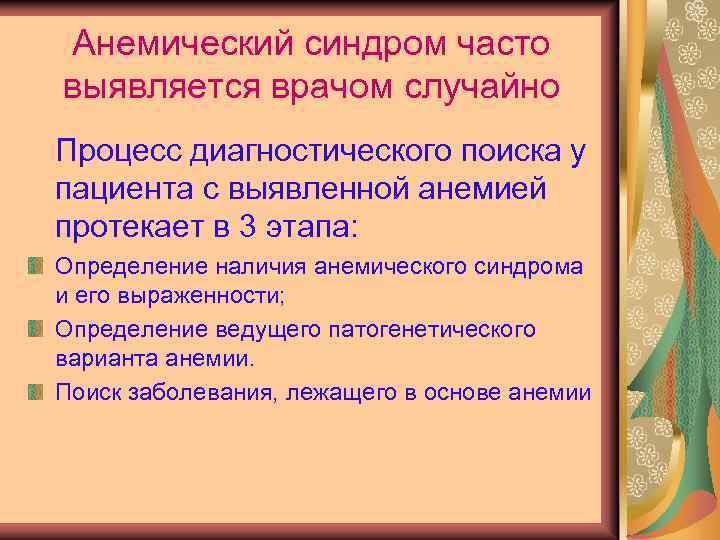 Анемический синдром часто выявляется врачом случайно

Процесс диагностического поиска у пациента с выявленной анемией протекает в 3 этапа:

Определение наличия анемического синдрома и его выраженности;

Определение ведущего патогенетического варианта анемии.

Поиск заболевания, лежащего в основе анемии